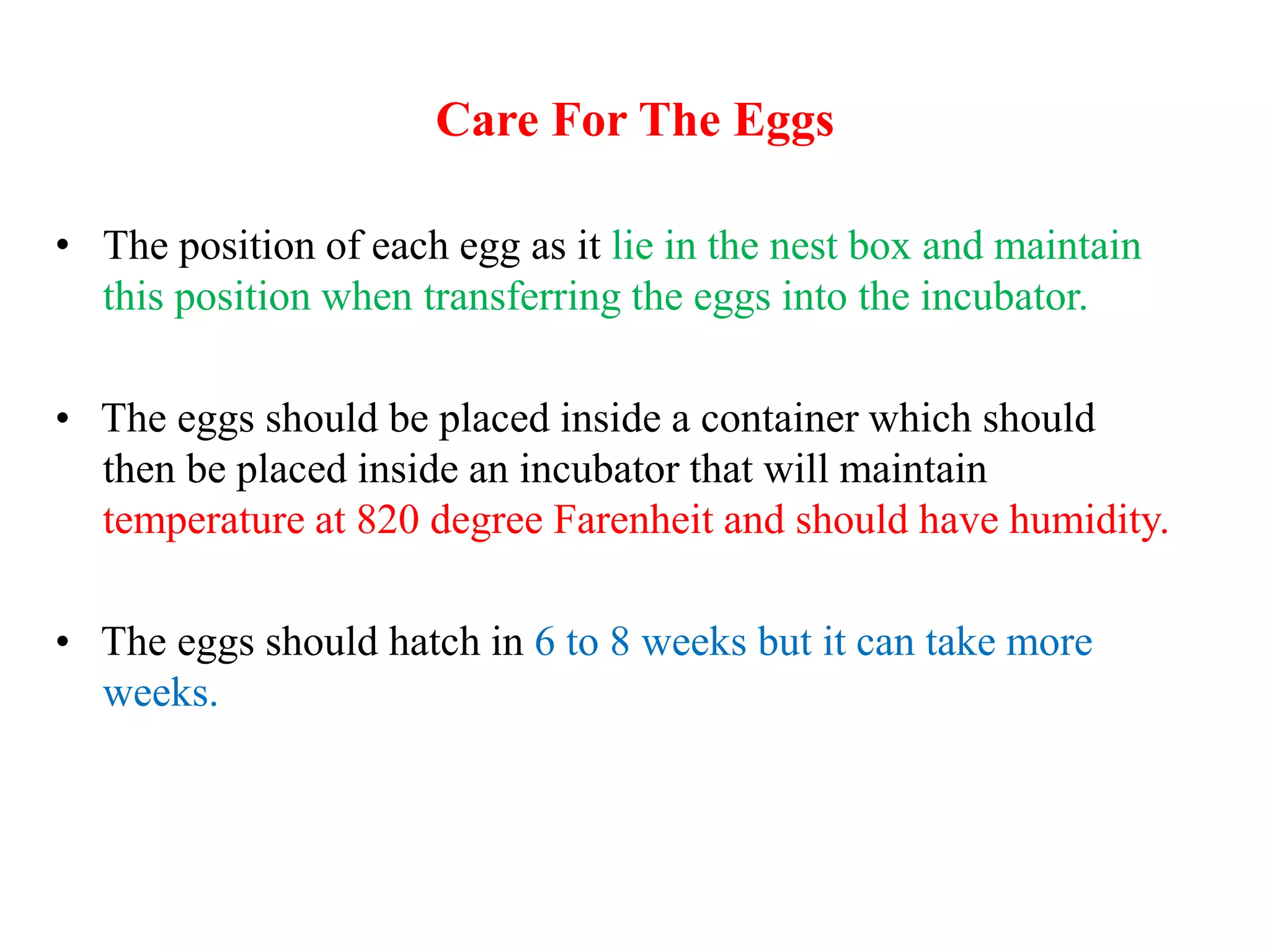 Care For The Eggs

• The position of each egg as it lie in the nest box and maintain this position when transferring the eggs into the incubator.

• The eggs should be placed inside a container which should then be placed inside an incubator that will maintain temperature at 820 degree Farenheit and should have humidity.

• The eggs should hatch in 6 to 8 weeks but it can take more weeks.